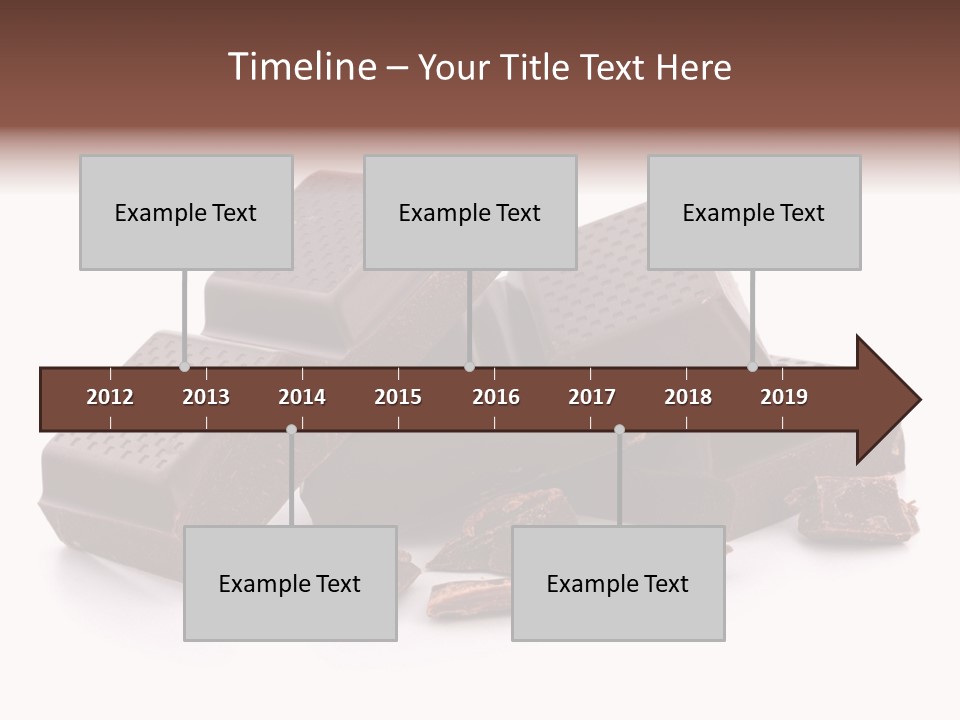 Timeline – Your Title Text Here

Example Text

Example Text

Example Text

2012 2013 2014 2015 2016 2017 2018 2019

Example Text

Example Text